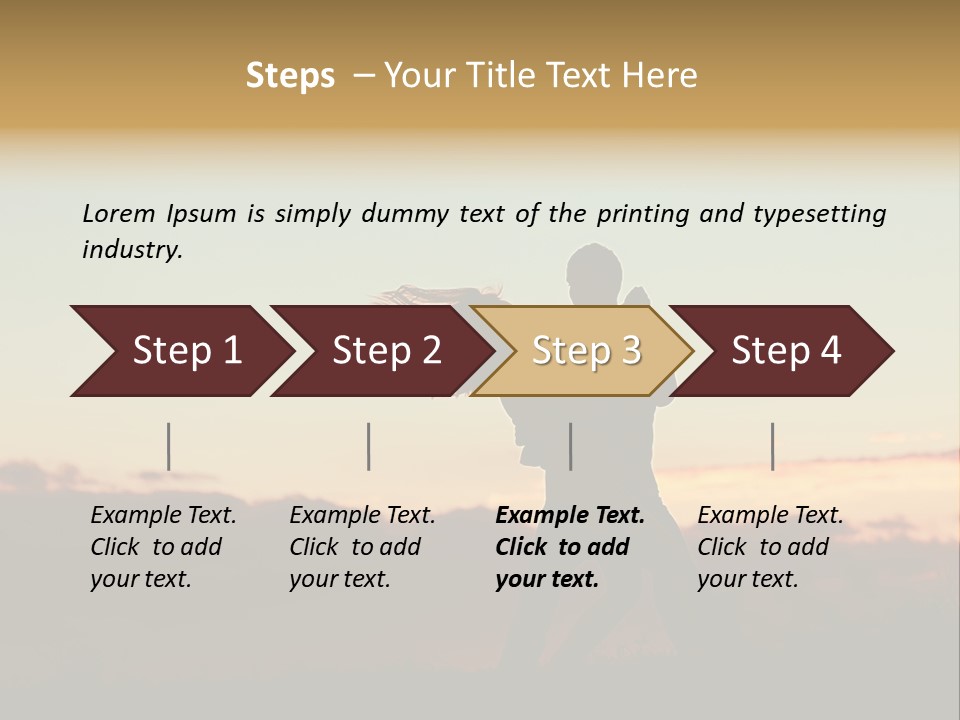 Steps – Your Title Text Here

Lorem Ipsum is simply dummy text of the printing and typesetting industry.

Step 1

Step 2

Step 3

Step 4

Example Text. Click to add your text.

Example Text. Click to add your text.

Example Text. Click to add your text.

Example Text. Click to add your text.